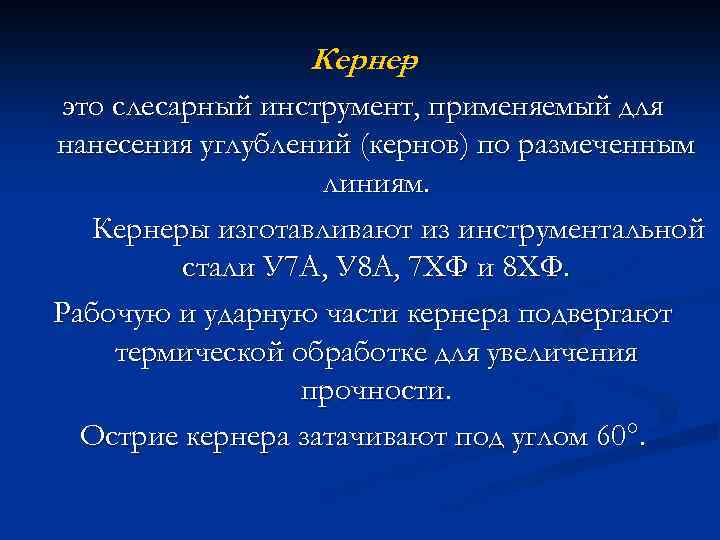 Кернер

это слесарный инструмент, применяемый для нанесения углублений (кернов) по размеченным линиям.

Кернеры изготавливают из инструментальной стали У7А, У8А, 7ХФ и 8ХФ.

Рабочую и ударную части кернера подвергают термической обработке для увеличения прочности.

Острие кернера затачивают под углом 60°.